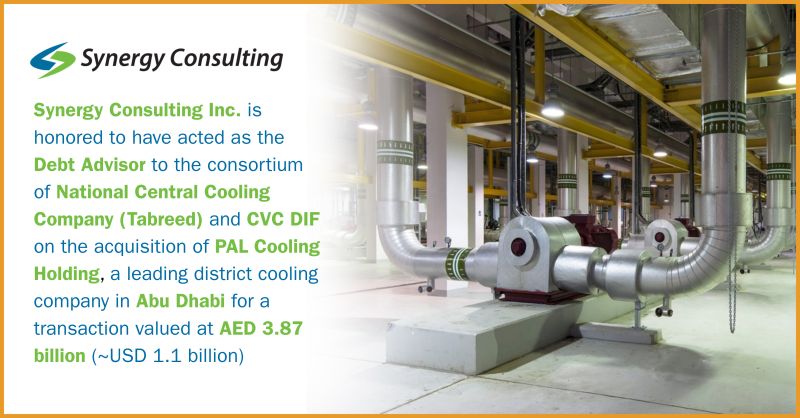 Synergy Consulting

Synergy Consulting Inc. is honored to have acted as the Debt Advisor to the consortium of National Central Cooling Company (Tabreed) and CVC DIF on the acquisition of PAL Cooling Holding, a leading district cooling company in Abu Dhabi for a transaction valued at AED 3.87 billion (~USD 1.1 billion)